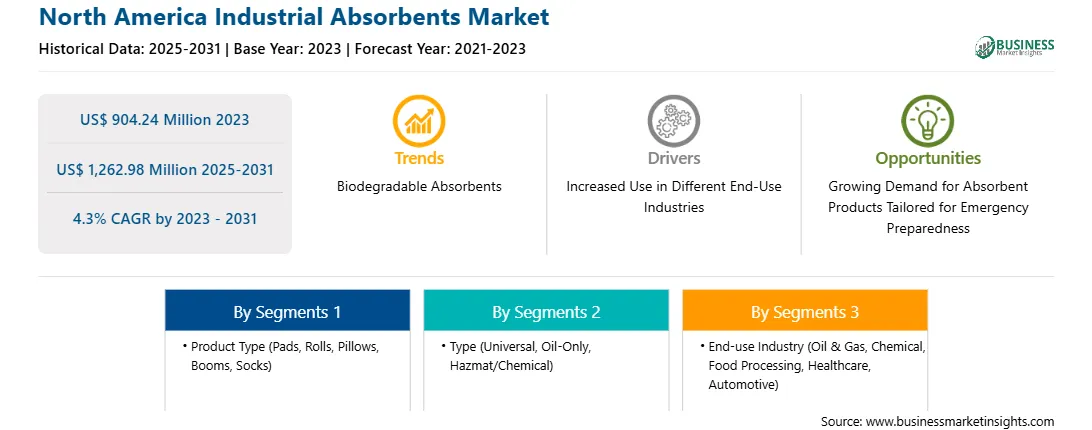 North America Industrial Absorbents Market

Historical Data: 2025-2031 | Base Year: 2023 | Forecast Year: 2021-2023

BUSINESS Market Insights

US$ 904.24 Million 2023

US$ 1,262.98 Million 2025-2031

4.3% CAGR by 2023 - 2031

Trends

Biodegradable Absorbents

Drivers

Increased Use in Different End-Use Industries

Opportunities

Growing Demand for Absorbent Products Tailored for Emergency Preparedness

By Segments 1

• Product Type (Pads, Rolls, Pillows, Booms, Socks)

By Segments 2

• Type (Universal, Oil-Only, Hazmat/Chemical)

By Segments 3

• End-use Industry (Oil & Gas, Chemical, Food Processing, Healthcare, Automotive)

Source: www.businessmarketinsights.com